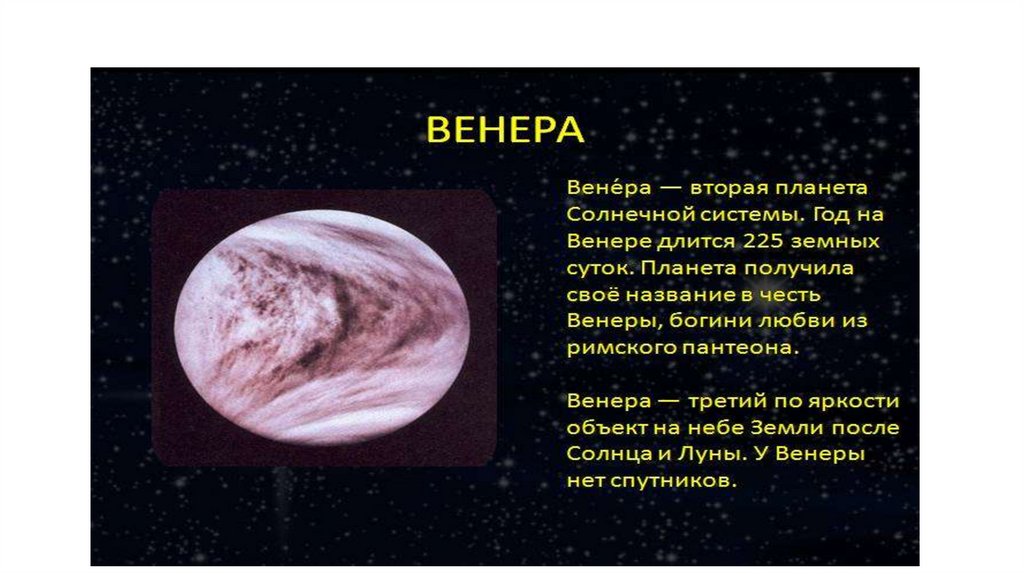 ВЕНЕРА

Вене́ра — вторая планета Солнечной системы. Год на Венере длится 225 земных суток. Планета получила своё название в честь Венеры, богини любви из римского пантеона.

Венера — третий по яркости объект на небе Земли после Солнца и Луны. У Венеры нет спутников.